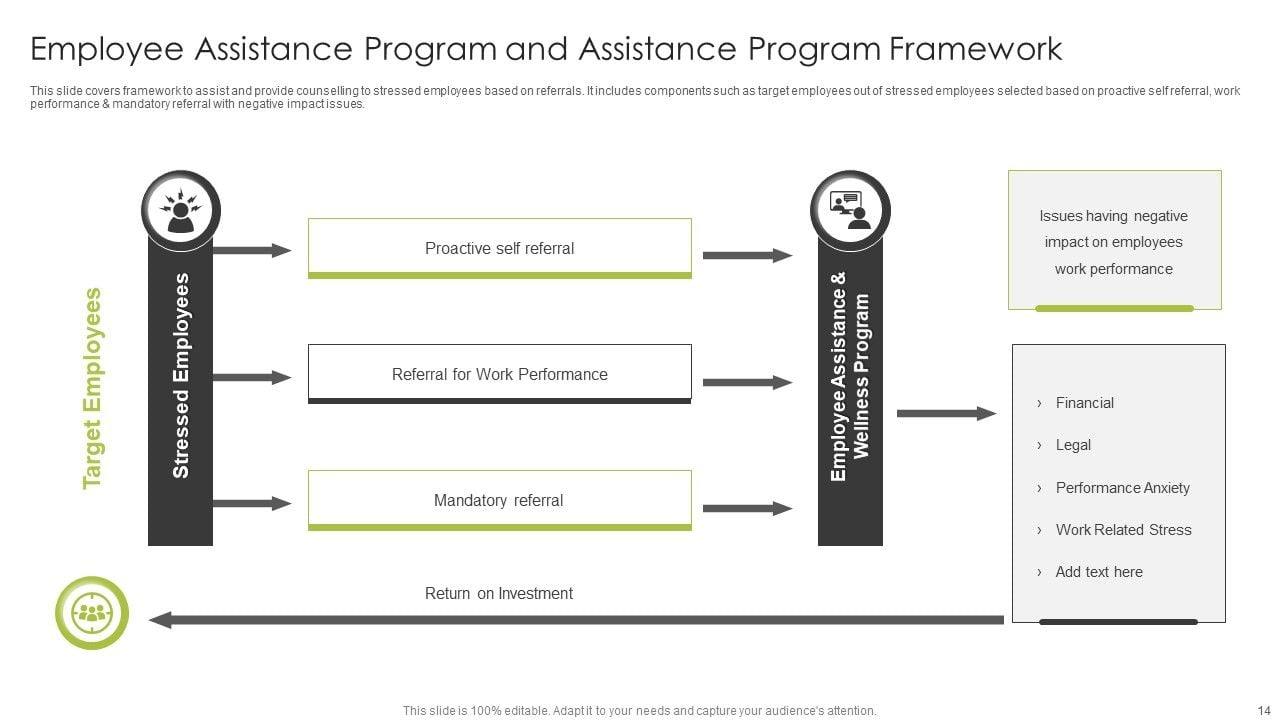 Employee Assistance Program and Assistance Program Framework

This slide covers framework to assist and provide counselling to stressed employees based on referrals. It includes components such as target employees out of stressed employees selected based on proactive self referral, work performance & mandatory referral with negative impact issues.

Target Employees

Stressed Employees

Proactive self referral

Referral for Work Performance

Mandatory referral

Employee Assistance & Wellness Program

Issues having negative impact on employees work performance

› Financial
› Legal
› Performance Anxiety
› Work Related Stress
› Add text here

Return on Investment

This slide is 100% editable. Adapt it to your needs and capture your audience's attention.

14